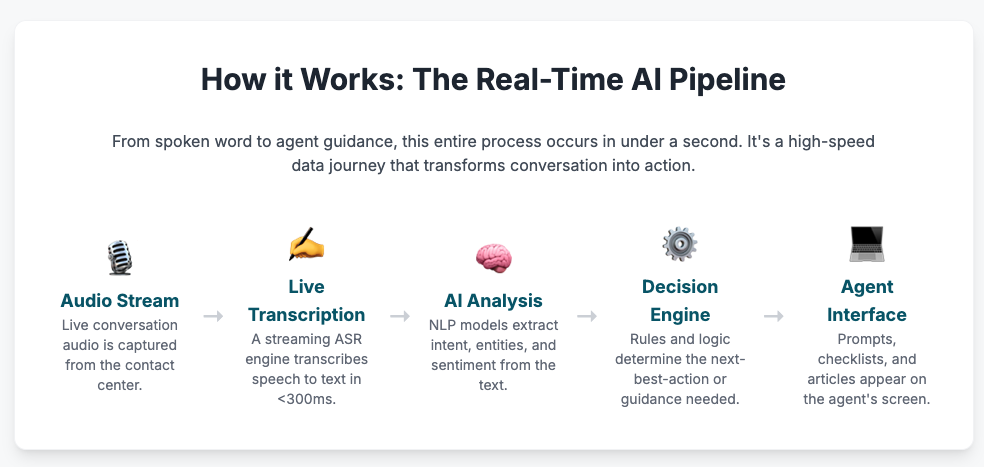 How it Works: The Real-Time AI Pipeline

From spoken word to agent guidance, this entire process occurs in under a second. It's a high-speed data journey that transforms conversation into action.

Audio Stream
Live conversation audio is captured from the contact center.

→

Live Transcription
A streaming ASR engine transcribes speech to text in <300ms.

→

AI Analysis
NLP models extract intent, entities, and sentiment from the text.

→

Decision Engine
Rules and logic determine the next-best-action or guidance needed.

→

Agent Interface
Prompts, checklists, and articles appear on the agent's screen.